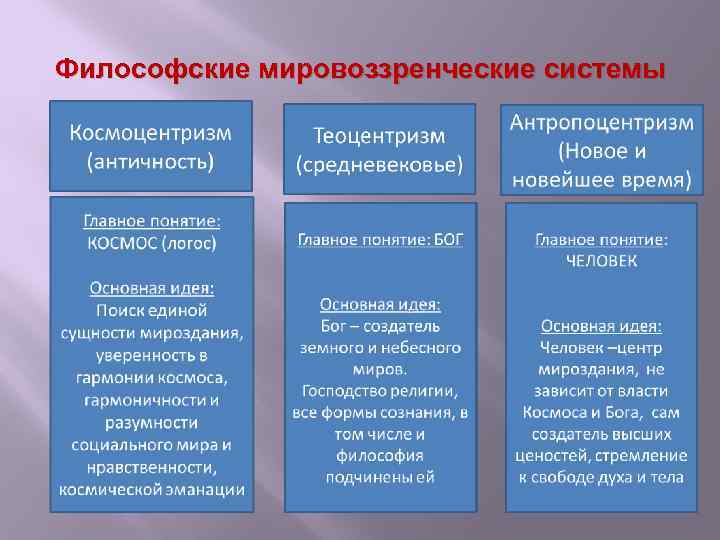 Философские мировоззренческие системы

Космоцентризм (античность)

Главное понятие: КОСМОС (логос)

Основная идея: Поиск единой сущности мироздания, уверенность в гармонии космоса, гармоничности и разумности социального мира и нравственности, космической эманации

Теоцентризм (средневековье)

Главное понятие: БОГ

Основная идея: Бог – создатель земного и небесного миров. Господство религии, все формы сознания, в том числе и философия подчинены ей

Антропоцентризм (Новое и новейшее время)

Главное понятие: ЧЕЛОВЕК

Основная идея: Человек –центр мироздания, не зависит от власти Космоса и Бога, сам создатель высших ценостей, стремление к свободе духа и тела